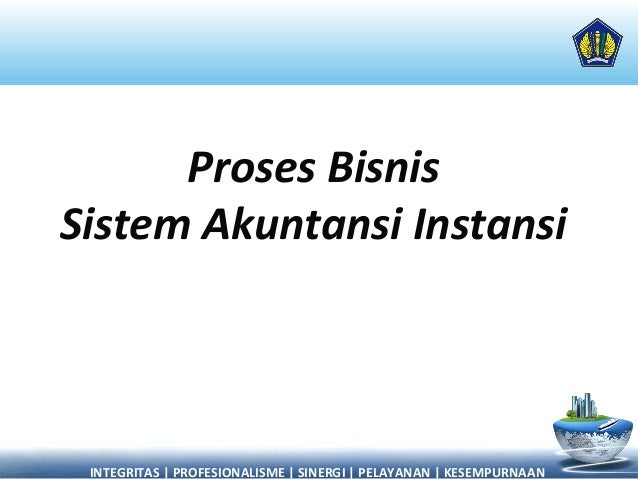 Proses Bisnis
Sistem Akuntansi Instansi

INTEGRITAS | PROFESIONALISME | SINERGI | PELAYANAN | KESEMPURNAAN